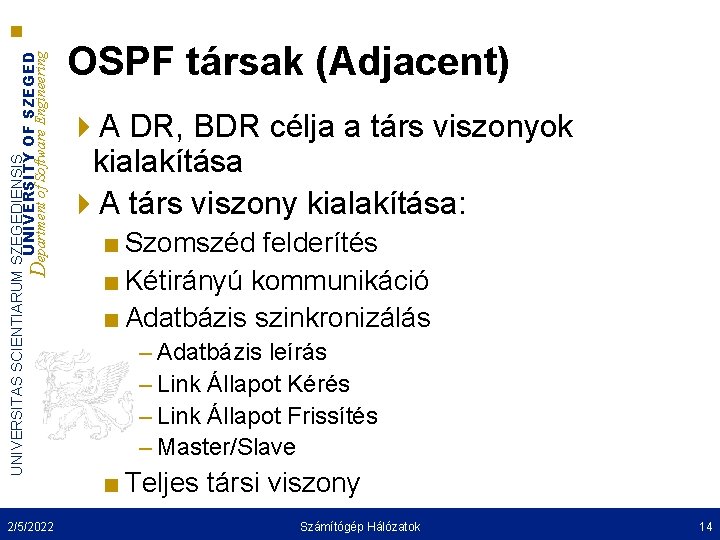 UNIVERSITAS SCIENTIARUM SZEGEDIENSIS
UNIVERSITY OF SZEGED
Department of Software Engineering

OSPF társak (Adjacent)

A DR, BDR célja a társ viszonyok kialakítása

A társ viszony kialakítása:

Szomszéd felderítés

Kétirányú kommunikáció

Adatbázis szinkronizálás

– Adatbázis leírás
– Link Állapot Kérés
– Link Állapot Frissítés
– Master/Slave

Teljes társi viszony

2/5/2022 Számítógép Hálózatok 14